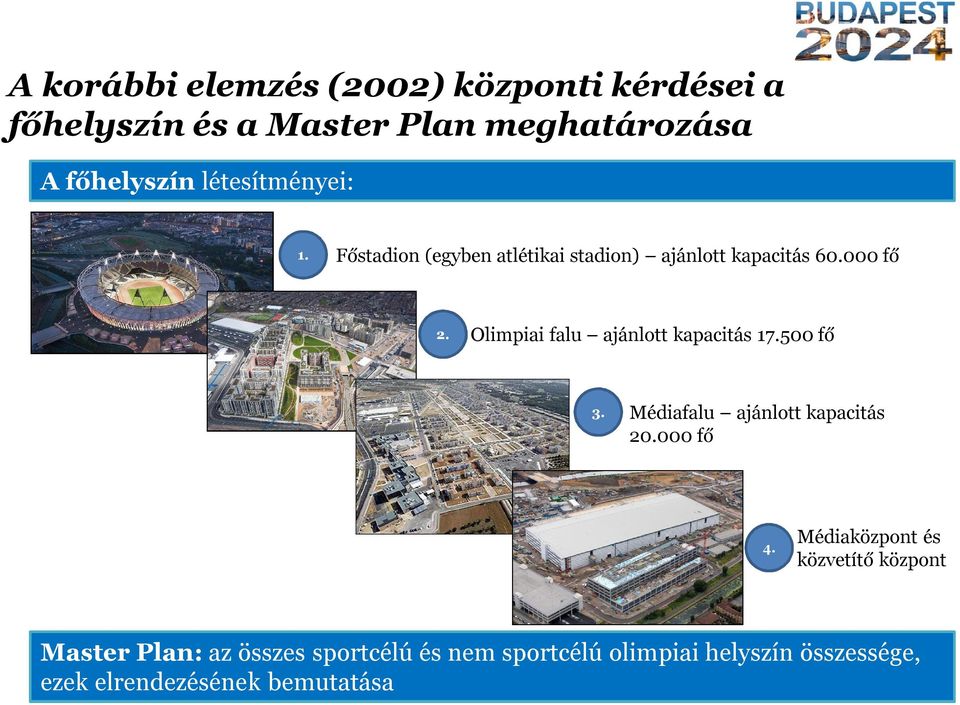 BUDAPEST 2024

A korábbi elemzés (2002) központi kérdései a főhelyszín és a Master Plan meghatározása

A főhelyszín létesítményei:

1. Főstadion (egyben atlétikai stadion) – ajánlott kapacitás 60.000 fő

2. Olimpiai falu – ajánlott kapacitás 17.500 fő

3. Médiafalu – ajánlott kapacitás 20.000 fő

4. Médiaközpont és közvetítő központ

Master Plan: az összes sportcélú és nem sportcélú olimpiai helyszín összessége, ezek elrendezésének bemutatása